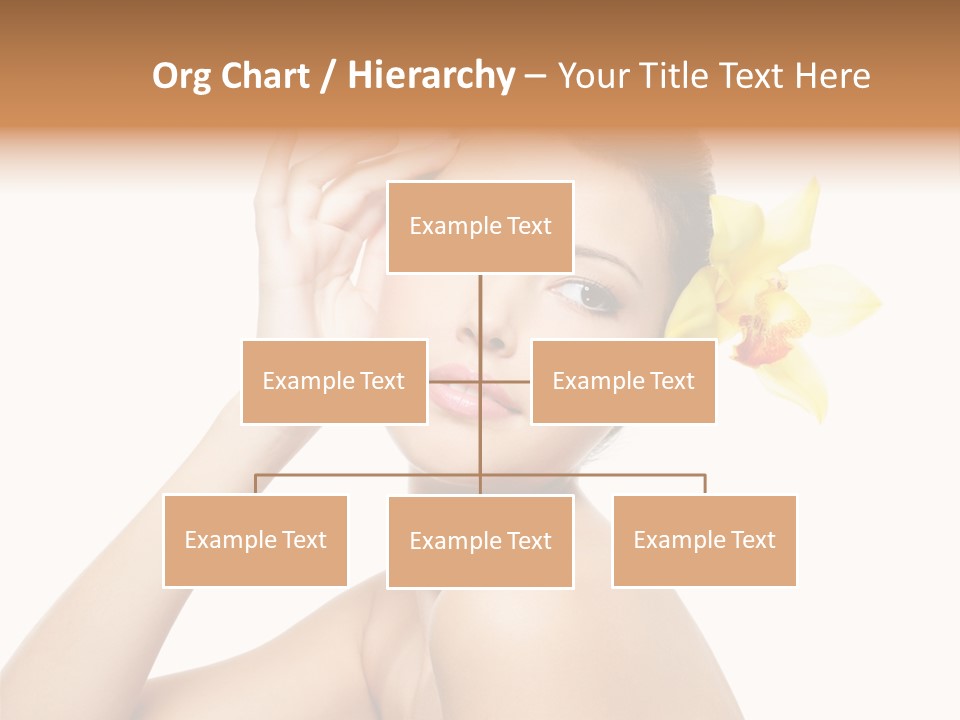 Org Chart / Hierarchy – Your Title Text Here

Example Text

Example Text

Example Text

Example Text

Example Text

Example Text